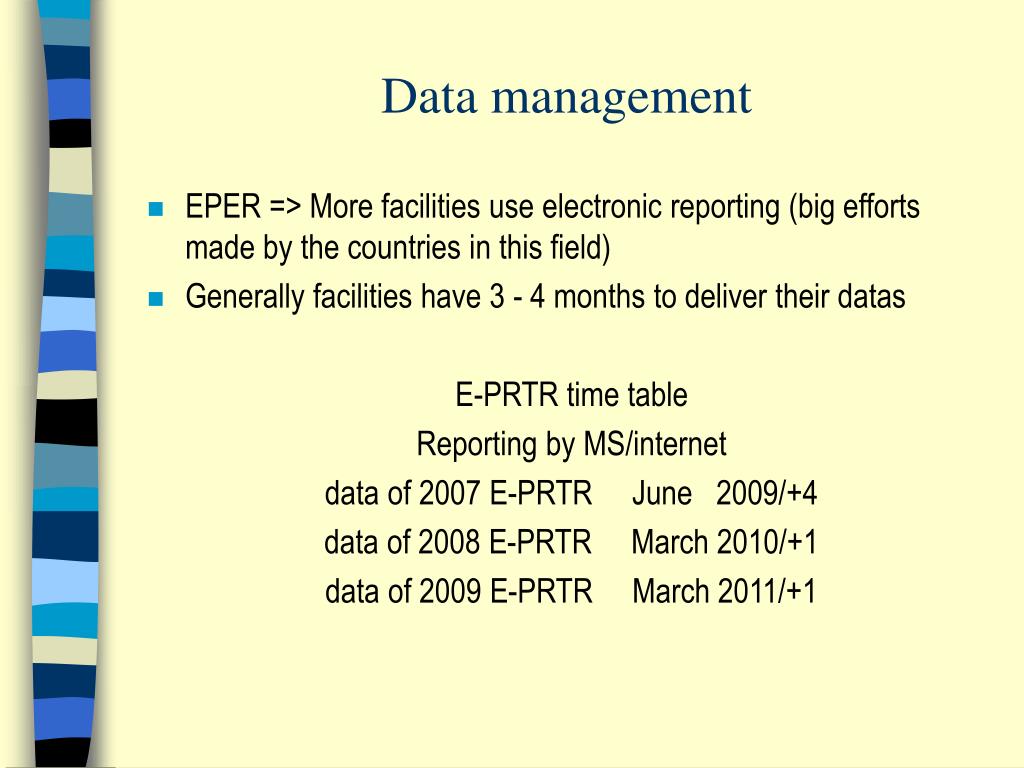 Data management

EPER => More facilities use electronic reporting (big efforts made by the countries in this field)

Generally facilities have 3 - 4 months to deliver their datas

E-PRTR time table
Reporting by MS/internet
data of 2007 E-PRTR June 2009/+4
data of 2008 E-PRTR March 2010/+1
data of 2009 E-PRTR March 2011/+1